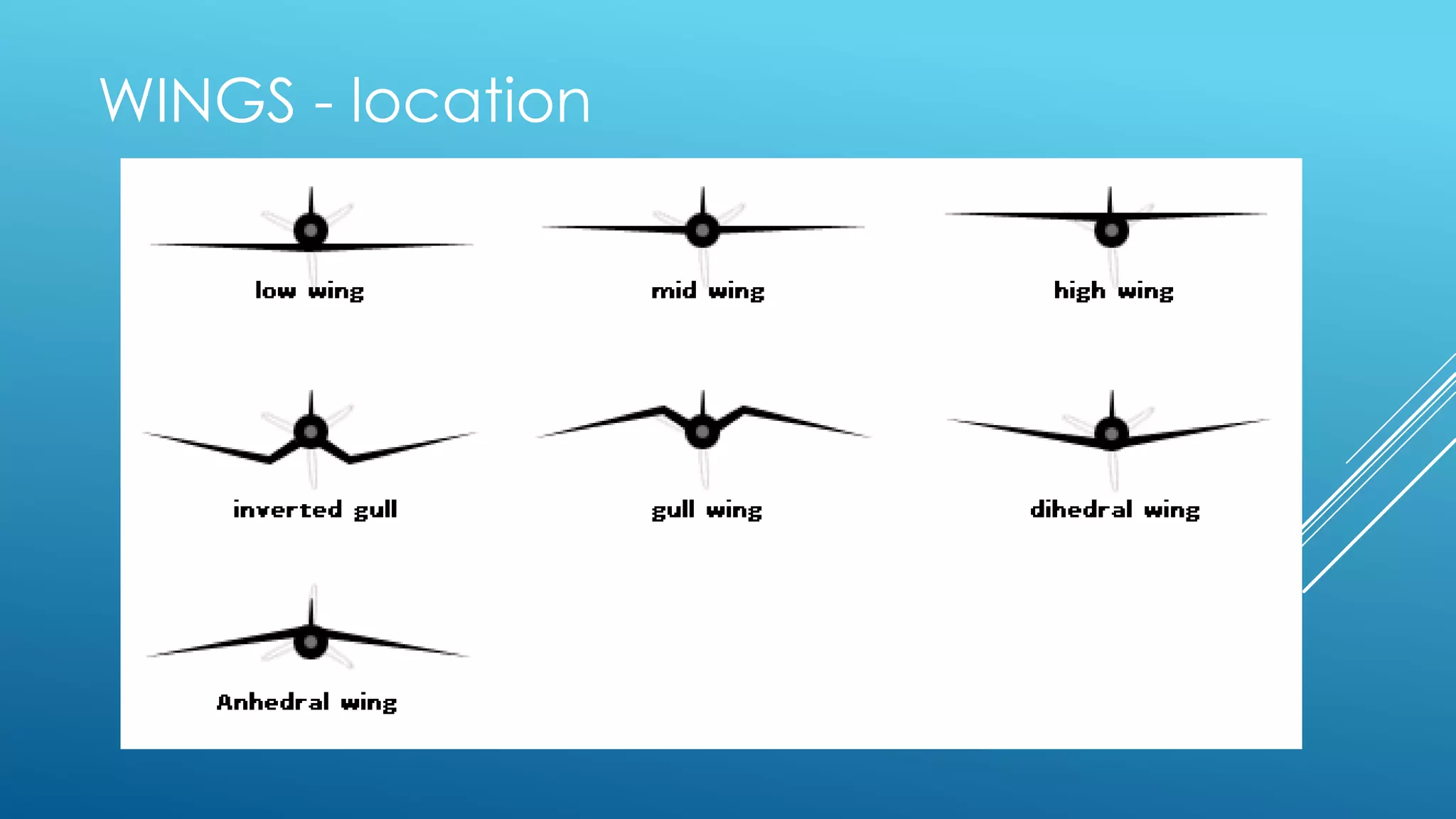 WINGS - location

low wing

mid wing

high wing

inverted gull

gull wing

dihedral wing

Anhedral wing